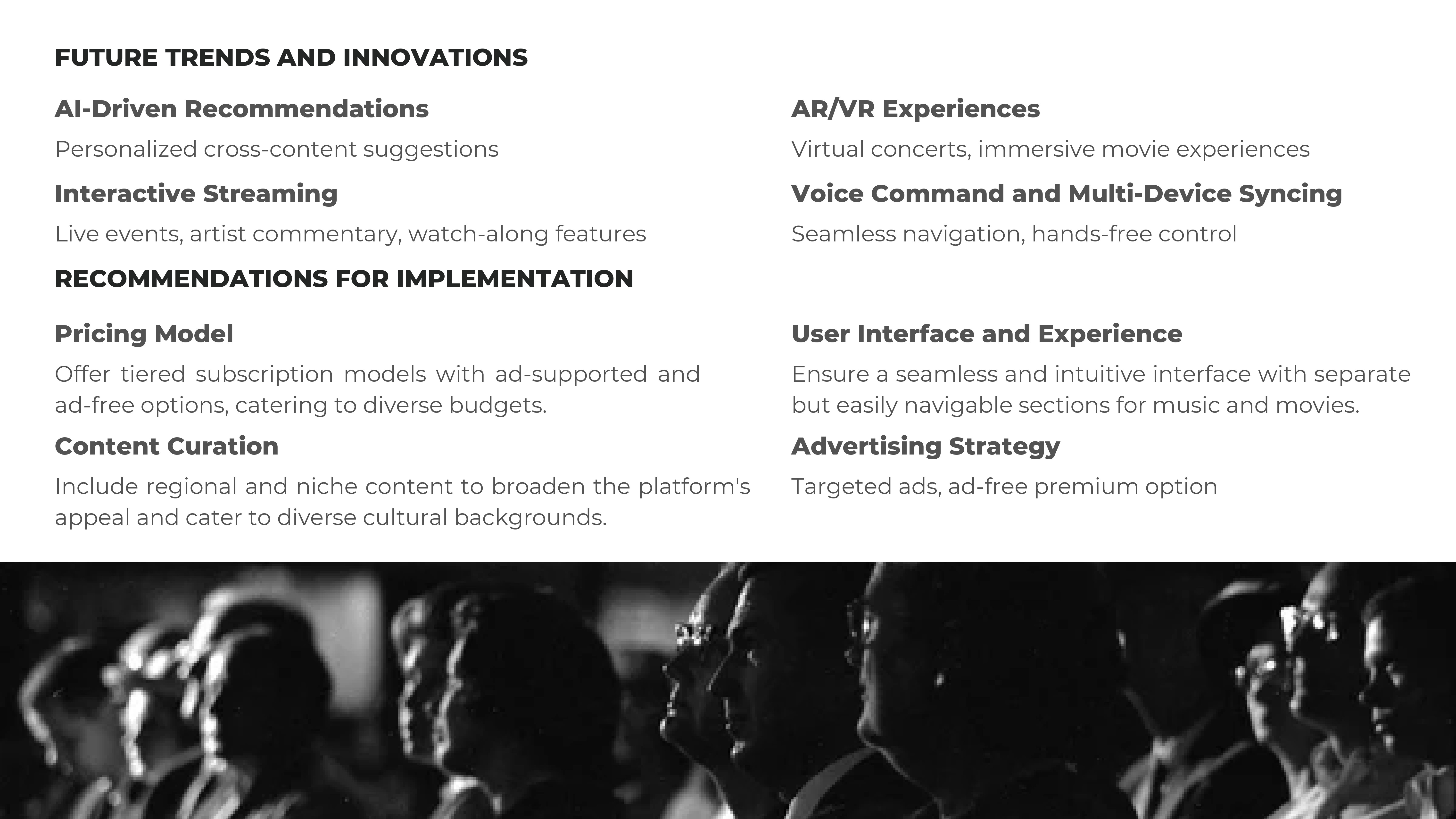 FUTURE TRENDS AND INNOVATIONS

AI-Driven Recommendations

Personalized cross-content suggestions

Interactive Streaming

Live events, artist commentary, watch-along features

AR/VR Experiences

Virtual concerts, immersive movie experiences

Voice Command and Multi-Device Syncing

Seamless navigation, hands-free control

RECOMMENDATIONS FOR IMPLEMENTATION

Pricing Model

Offer tiered subscription models with ad-supported and ad-free options, catering to diverse budgets.

Content Curation

Include regional and niche content to broaden the platform's appeal and cater to diverse cultural backgrounds.

User Interface and Experience

Ensure a seamless and intuitive interface with separate but easily navigable sections for music and movies.

Advertising Strategy

Targeted ads, ad-free premium option